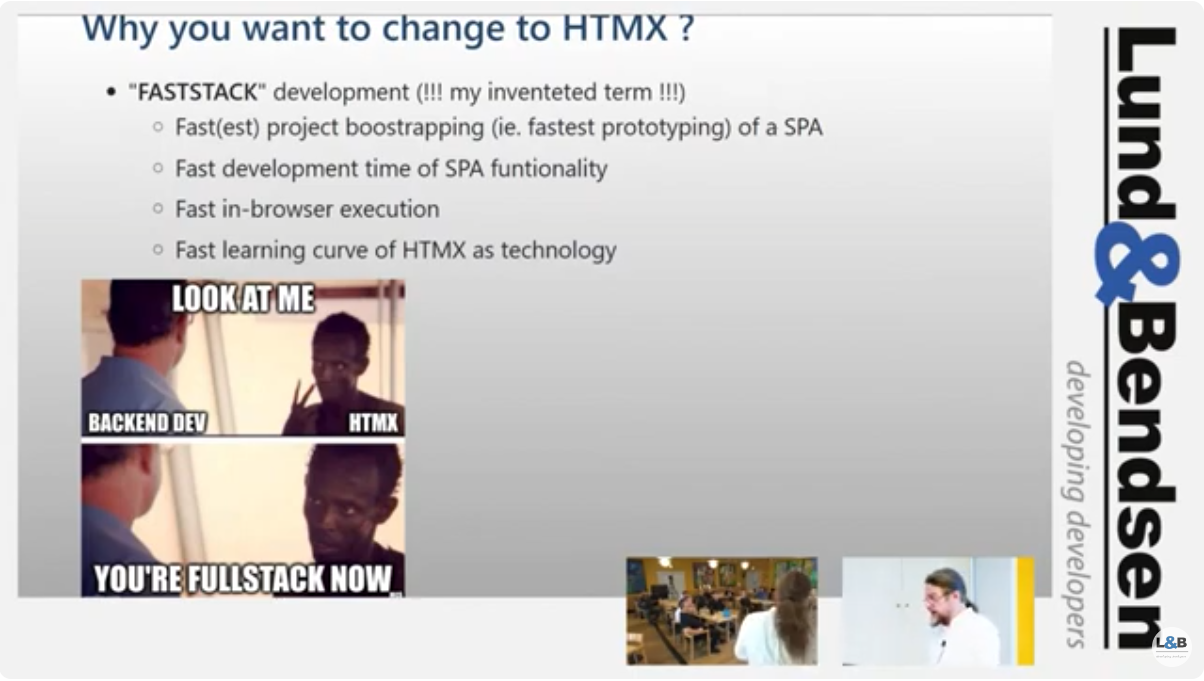 Why you want to change to HTMX ?

• "FASTSTACK" development (!!! my inventeted term !!!)
  ○ Fast(est) project boostrapping (ie. fastest prototyping) of a SPA
  ○ Fast development time of SPA funtionality
  ○ Fast in-browser execution
  ○ Fast learning curve of HTMX as technology

LOOK AT ME
BACKEND DEV
HTMX
YOU'RE FULLSTACK NOW

Lund&Bendsen
developing developers

L&B